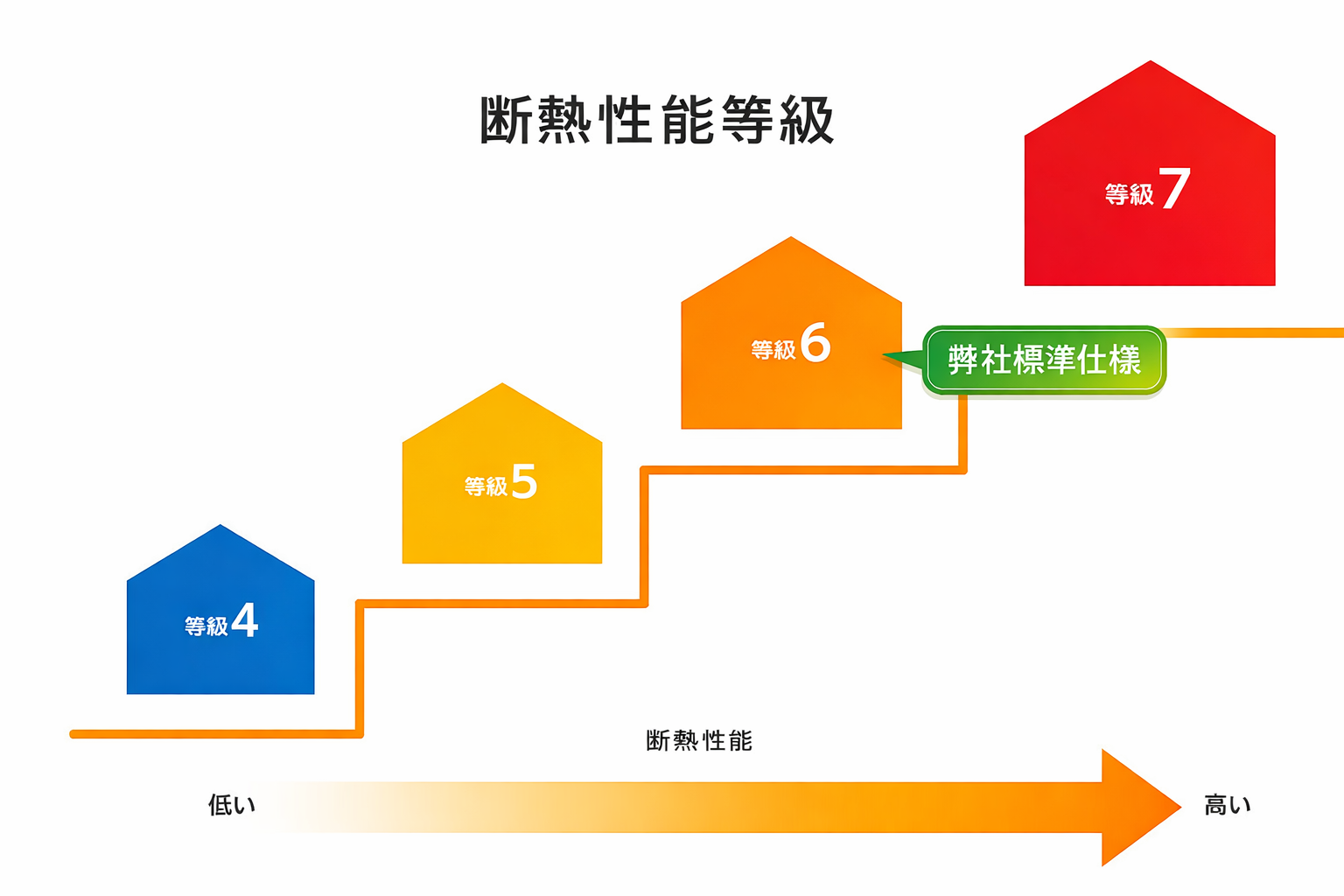 断熱性能等級

等級7

等級6

弊社標準仕様

等級5

等級4

断熱性能

低い

高い